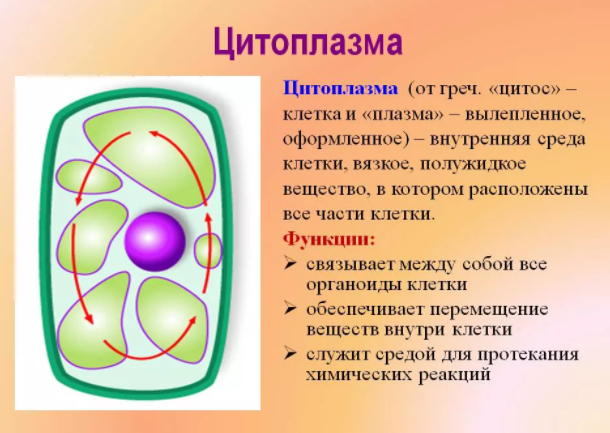 Цитоплазма

Цитоплазма (от греч. «цитос» – клетка и «плазма» – вылепленное, оформленное) – внутренняя среда клетки, вязкое, полужидкое вещество, в котором расположены все части клетки.

Функции:

➢ связывает между собой все органоиды клетки
➢ обеспечивает перемещение веществ внутри клетки
➢ служит средой для протекания химических реакций